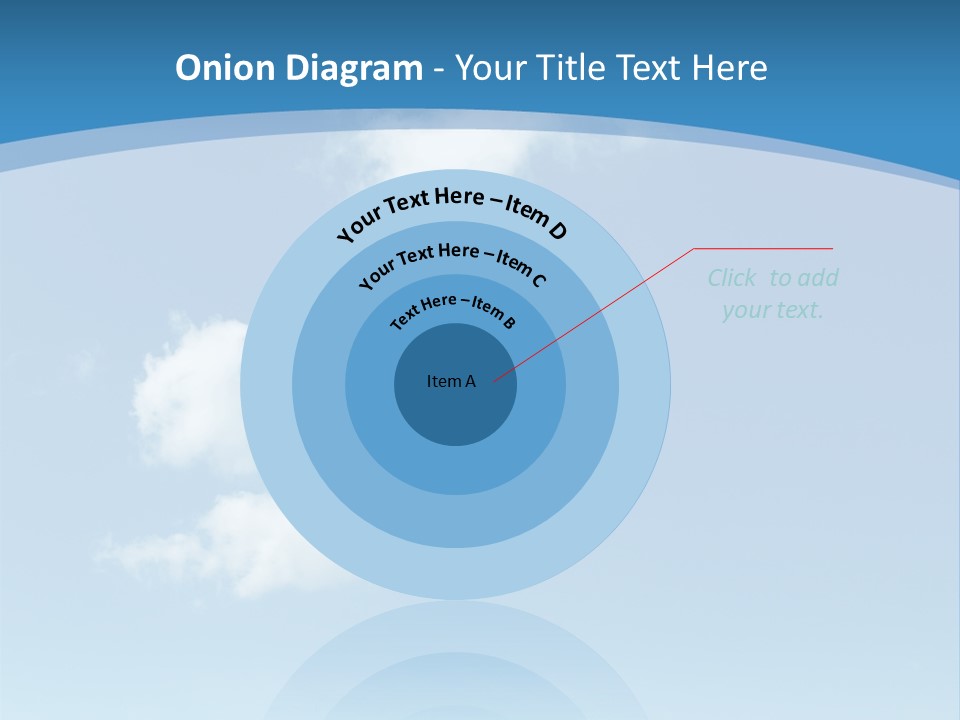 Onion Diagram - Your Title Text Here

Your Text Here – Item D

Your Text Here – Item C

Text Here – Item B

Item A

Click to add your text.